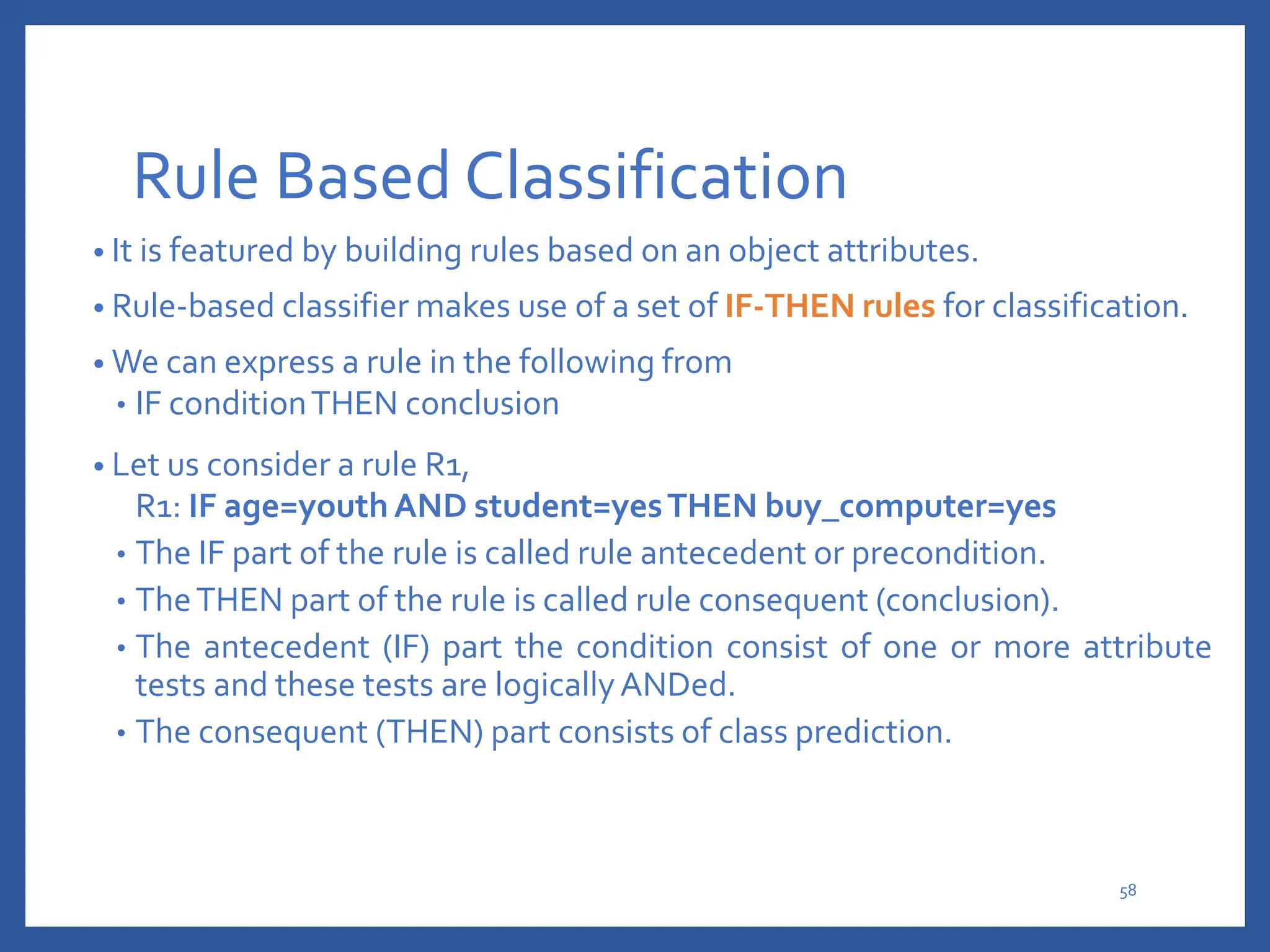 Rule Based Classification

• It is featured by building rules based on an object attributes.

• Rule-based classifier makes use of a set of IF-THEN rules for classification.

• We can express a rule in the following from
 • IF condition THEN conclusion

• Let us consider a rule R1,
 R1: IF age=youth AND student=yes THEN buy_computer=yes
 • The IF part of the rule is called rule antecedent or precondition.
 • The THEN part of the rule is called rule consequent (conclusion).
 • The antecedent (IF) part the condition consist of one or more attribute tests and these tests are logically ANDed.
 • The consequent (THEN) part consists of class prediction.

58